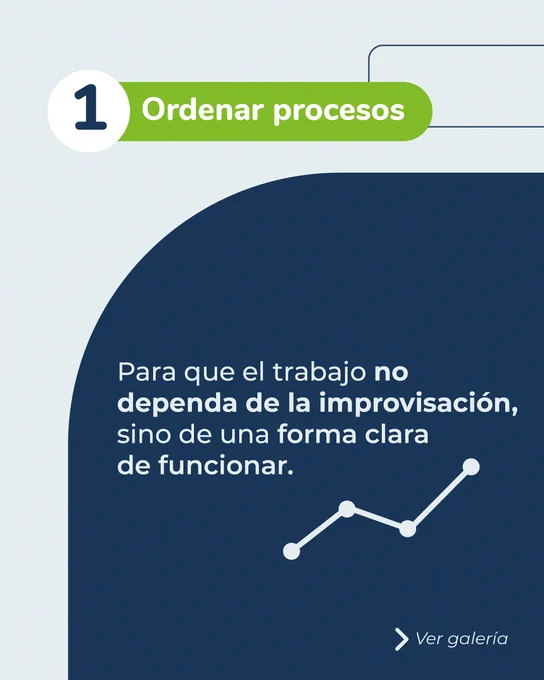 1 Ordenar procesos

Para que el trabajo no dependa de la improvisación, sino de una forma clara de funcionar.

Ver galería